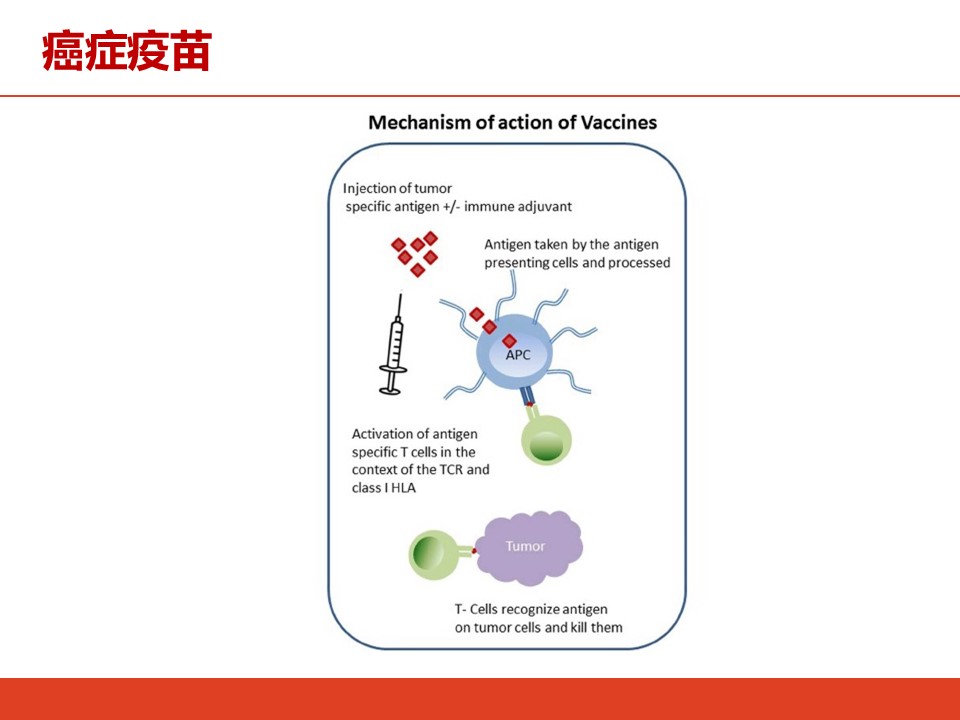 癌症疫苗

Mechanism of action of Vaccines

Injection of tumor specific antigen +/- immune adjuvant

Antigen taken by the antigen presenting cells and processed

APC

Activation of antigen specific T cells in the context of the TCR and class I HLA

Tumor

T- Cells recognize antigen on tumor cells and kill them